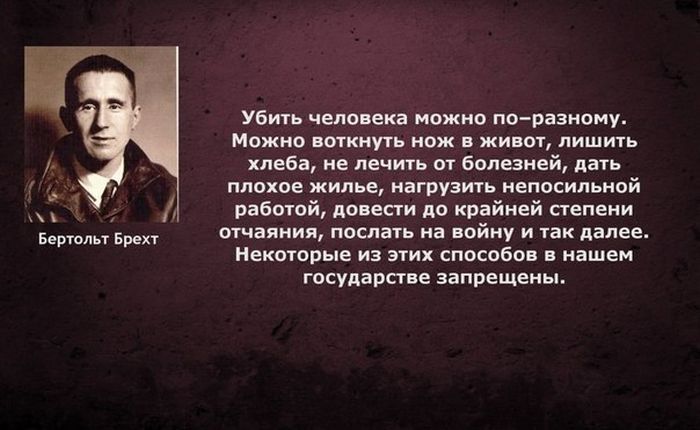 Бертольт Брехт

Убить человека можно по–разному. Можно воткнуть нож в живот, лишить хлеба, не лечить от болезней, дать плохое жилье, нагрузить непосильной работой, довести до крайней степени отчаяния, послать на войну и так далее. Некоторые из этих способов в нашем государстве запрещены.